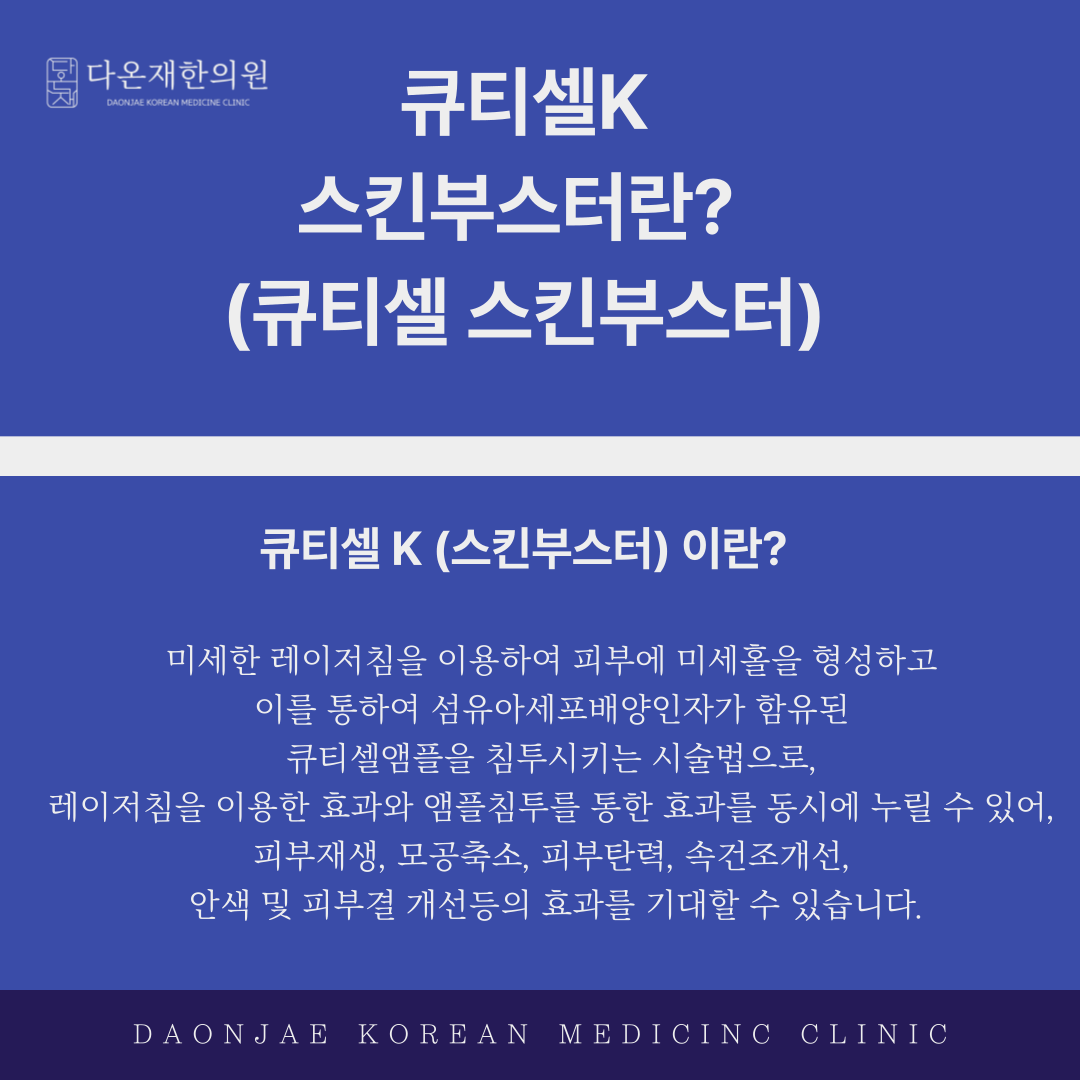 다온재한의원
DAONJAE KOREAN MEDICINE CLINIC

큐티셀K
스킨부스터란?
(큐티셀 스킨부스터)

큐티셀 K (스킨부스터) 이란?

미세한 레이저침을 이용하여 피부에 미세홀을 형성하고
이를 통하여 섬유아세포배양인자가 함유된
큐티셀앰플을 침투시키는 시술법으로,
레이저침을 이용한 효과와 앰플침투를 통한 효과를 동시에 누릴 수 있어,
피부재생, 모공축소, 피부탄력, 속건조개선,
안색 및 피부결 개선등의 효과를 기대할 수 있습니다.

DAONJAE KOREAN MEDICINC CLINIC